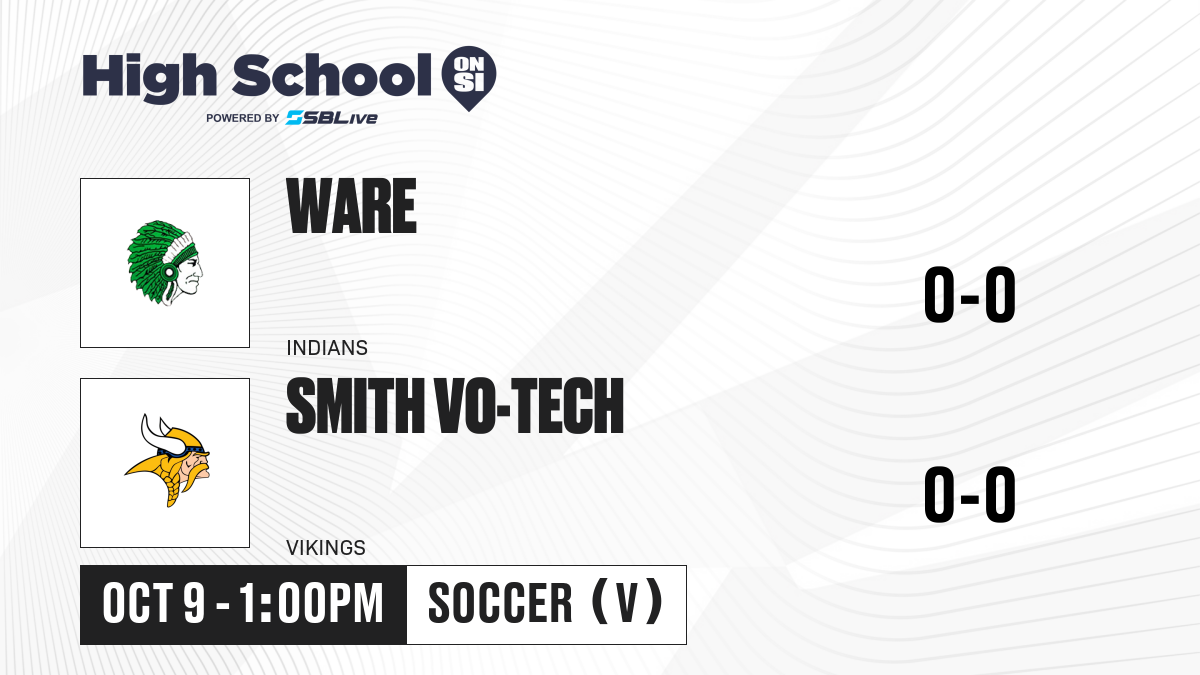 High School ON SI
POWERED BY SBLive

WARE
INDIANS
0-0

SMITH VO-TECH
VIKINGS
0-0

OCT 9 - 1:00PM
SOCCER (V)